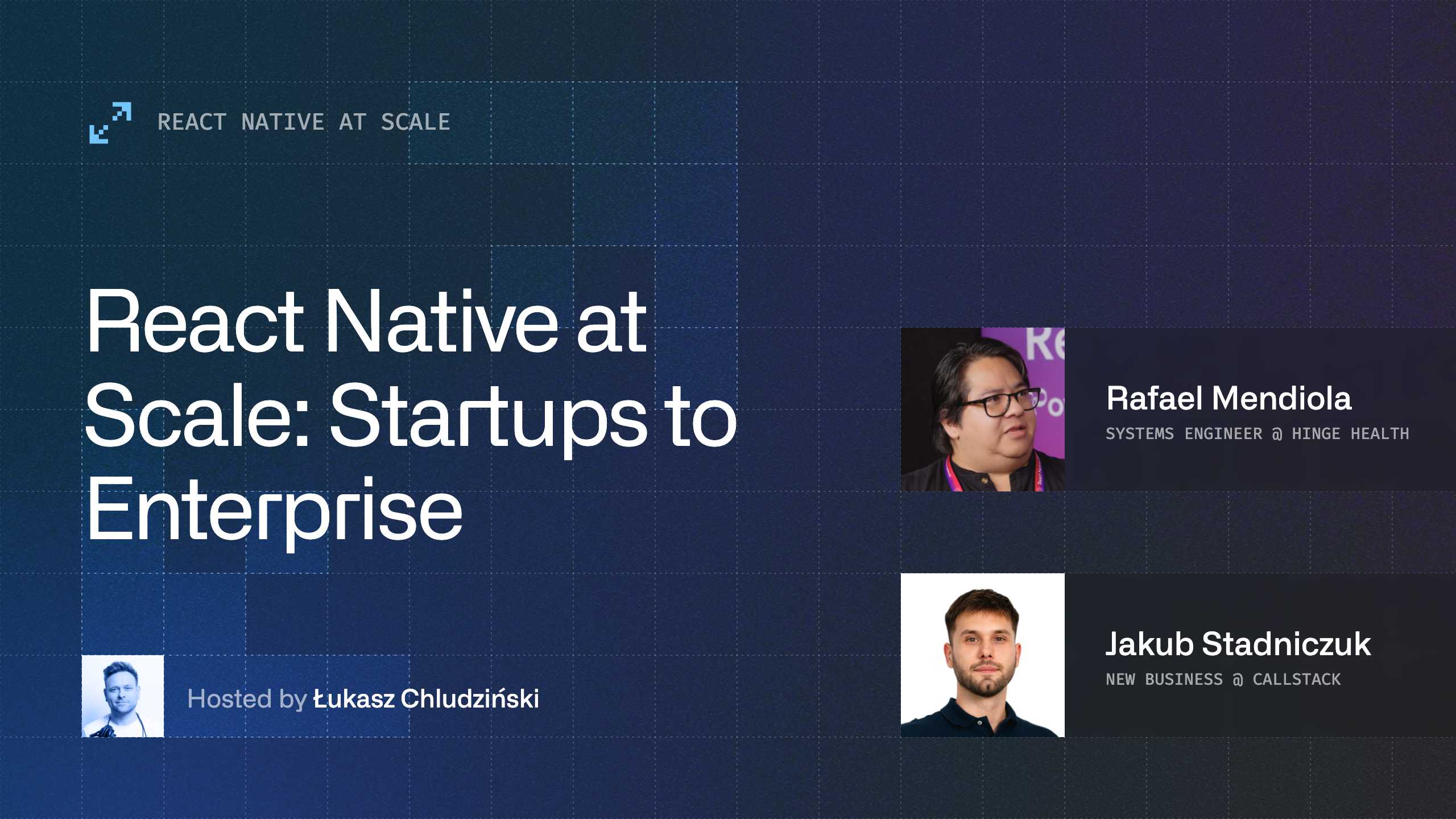 REACT NATIVE AT SCALE

React Native at Scale: Startups to Enterprise

Hosted by Łukasz Chludziński

Rafael Mendiola
SYSTEMS ENGINEER @ HINGE HEALTH

Jakub Stadniczuk
NEW BUSINESS @ CALLSTACK